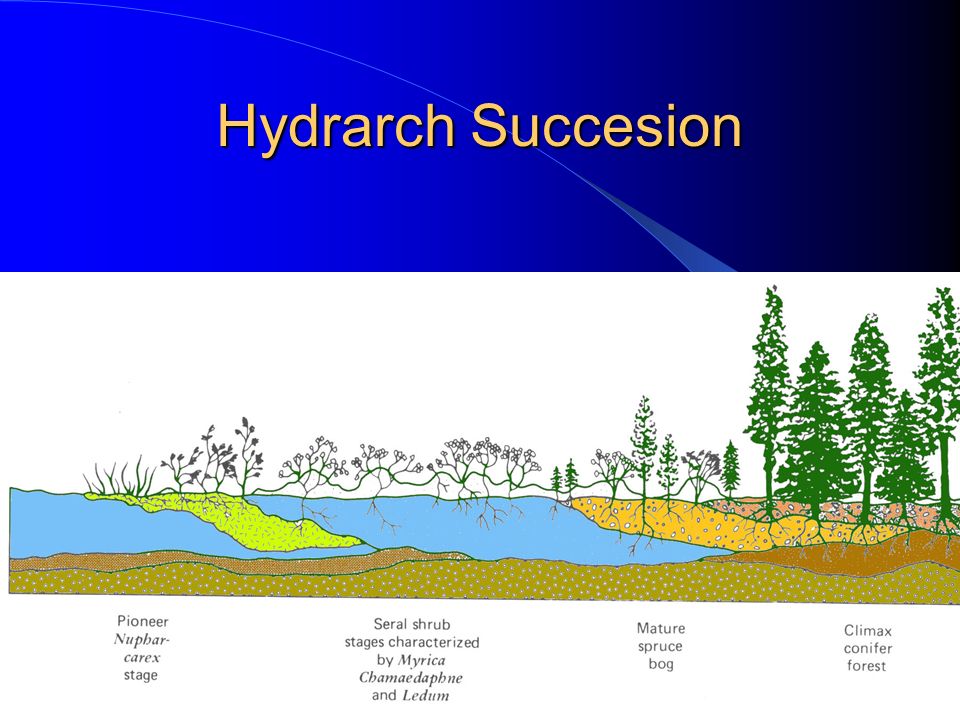 Hydrarch Succesion

Pioneer
Nuphar-carex
stage

Seral shrub
stages characterized
by Myrica
Chamaedaphne
and Ledum

Mature
spruce
bog

Climax
conifer
forest